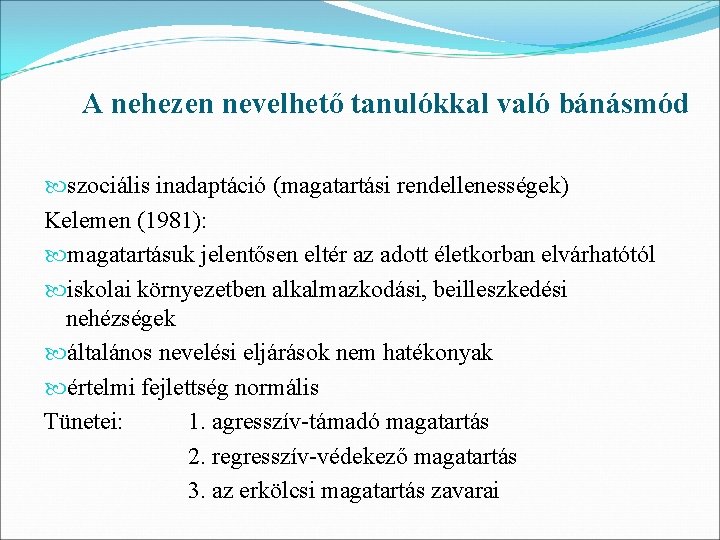 A nehezen nevelhető tanulókkal való bánásmód

szociális inadaptáció (magatartási rendellenességek)

Kelemen (1981):

magatartásuk jelentősen eltér az adott életkorban elvárhatótól

iskolai környezetben alkalmazkodási, beilleszkedési nehézségek

általános nevelési eljárások nem hatékonyak

értelmi fejlettség normális

Tünetei: 1. agresszív-támadó magatartás

2. regresszív-védekező magatartás

3. az erkölcsi magatartás zavarai